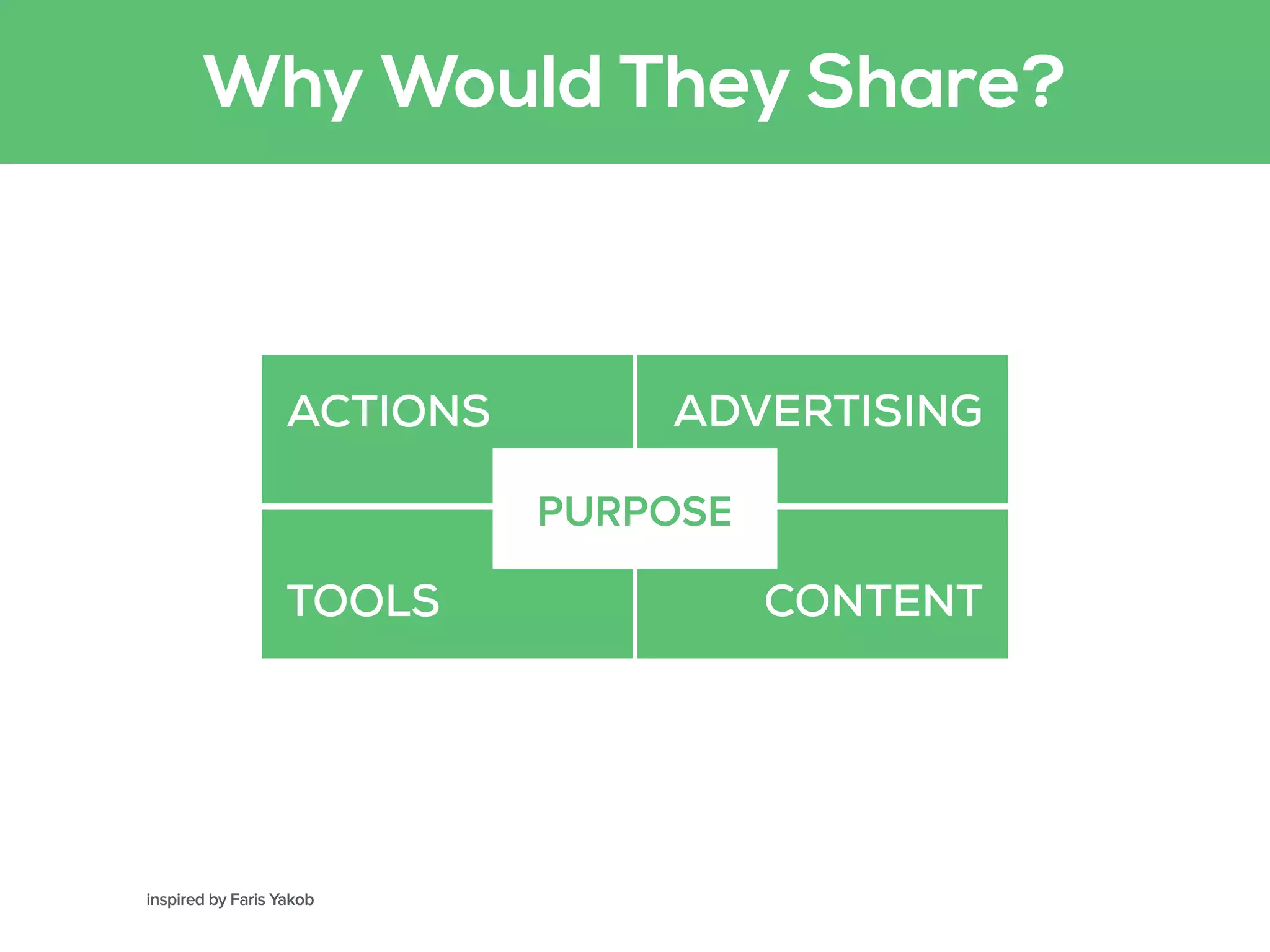 Why Would They Share?

ACTIONS

ADVERTISING

PURPOSE

TOOLS

CONTENT

inspired by Faris Yakob